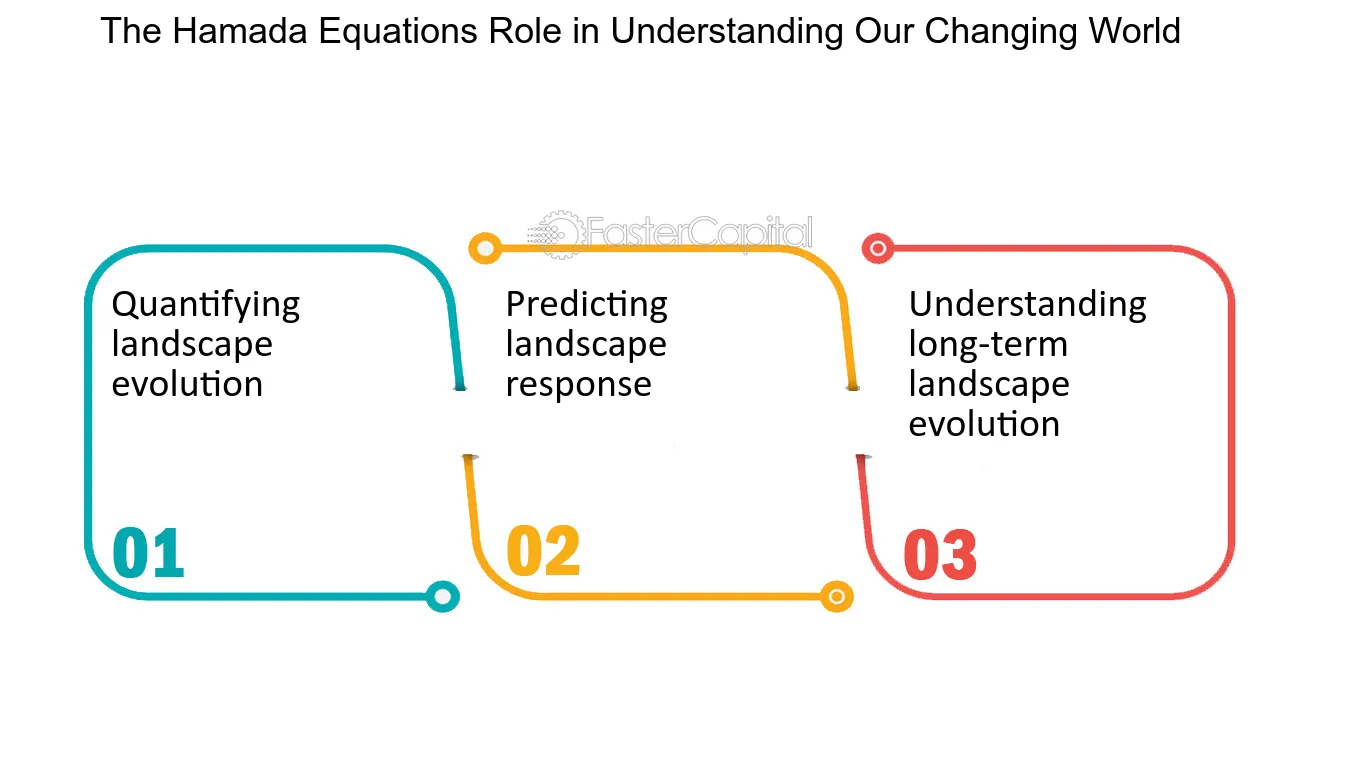 The Hamada Equations Role in Understanding Our Changing World

FasterCapital

Quantifying landscape evolution

01

Predicting landscape response

02

Understanding long-term landscape evolution

03